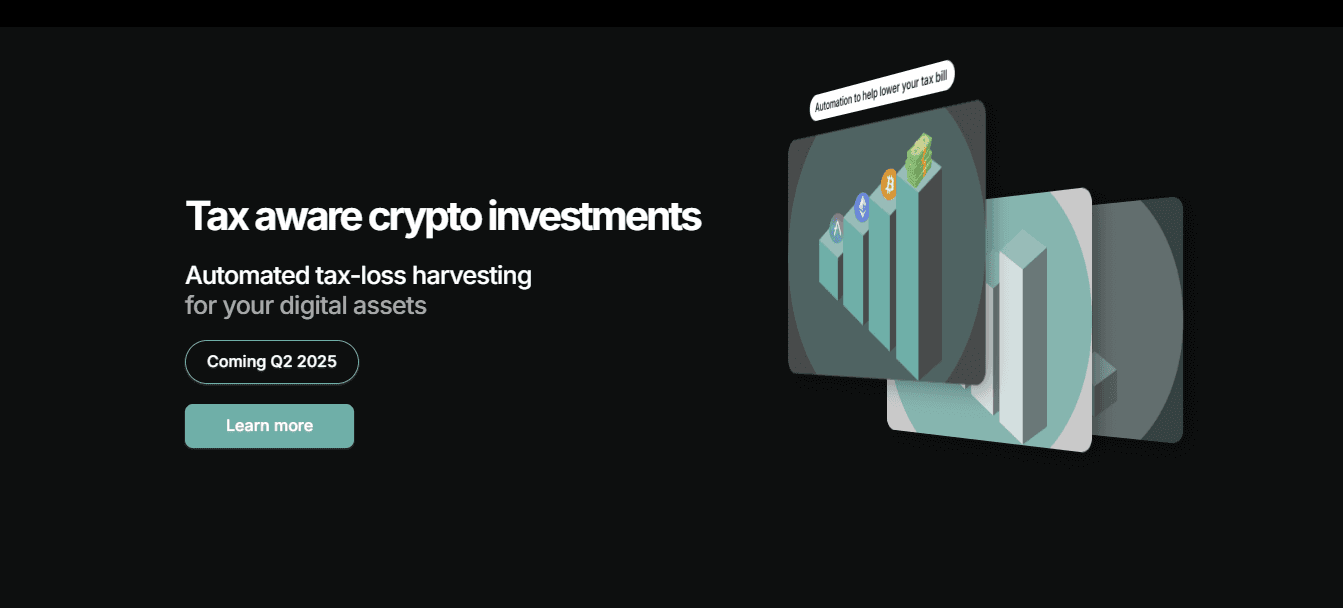 Tax aware crypto investments

Automated tax-loss harvesting
for your digital assets

Coming Q2 2025

Learn more

Automation to help lower your tax bill